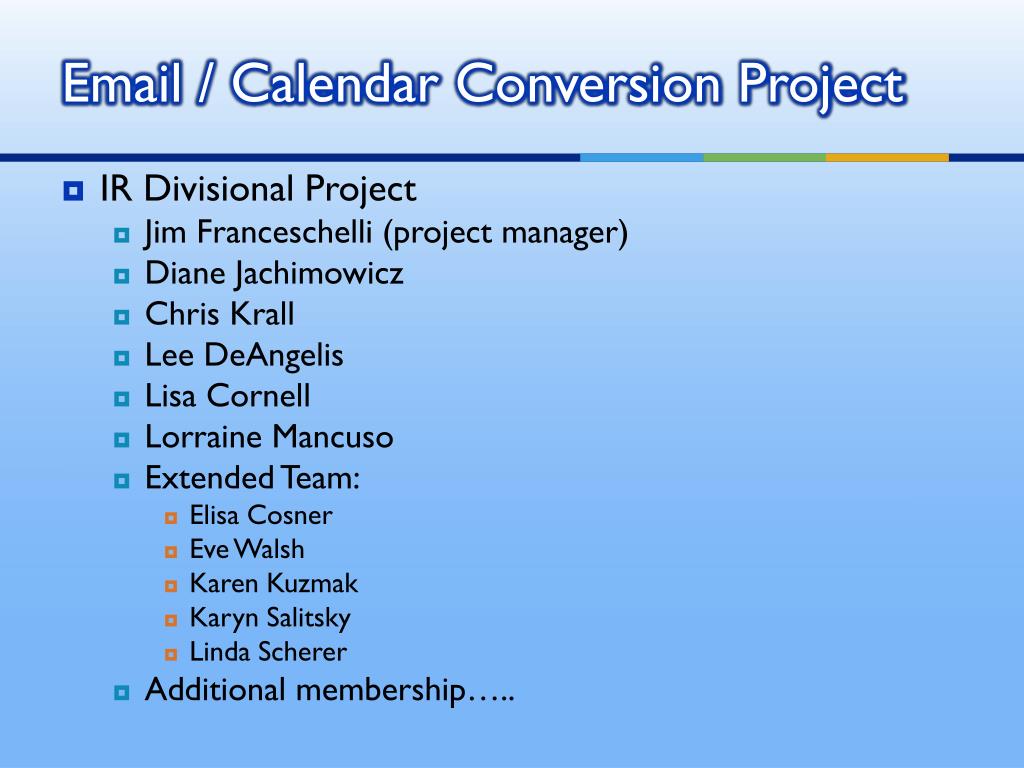 Email / Calendar Conversion Project

IR Divisional Project
Jim Franceschelli (project manager)
Diane Jachimowicz
Chris Krall
Lee DeAngelis
Lisa Cornell
Lorraine Mancuso
Extended Team:
Elisa Cosner
Eve Walsh
Karen Kuzmak
Karyn Salitsky
Linda Scherer
Additional membership…..